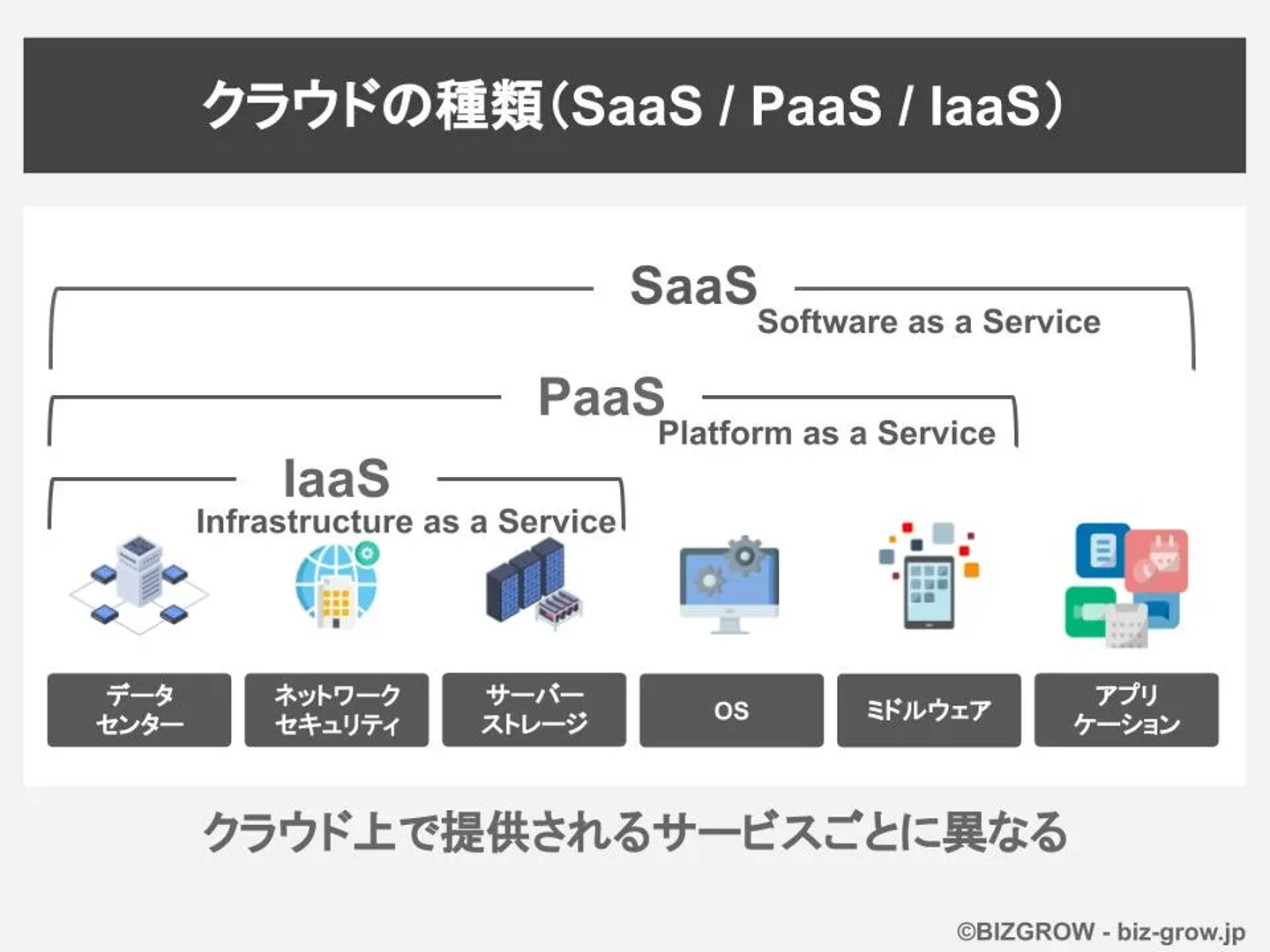 クラウドの種類（SaaS / PaaS / IaaS）

SaaS
Software as a Service

PaaS
Platform as a Service

IaaS
Infrastructure as a Service

データセンター

ネットワークセキュリティ

サーバーストレージ

OS

ミドルウェア

アプリケーション

クラウド上で提供されるサービスごとに異なる

©BIZGROW - biz-grow.jp